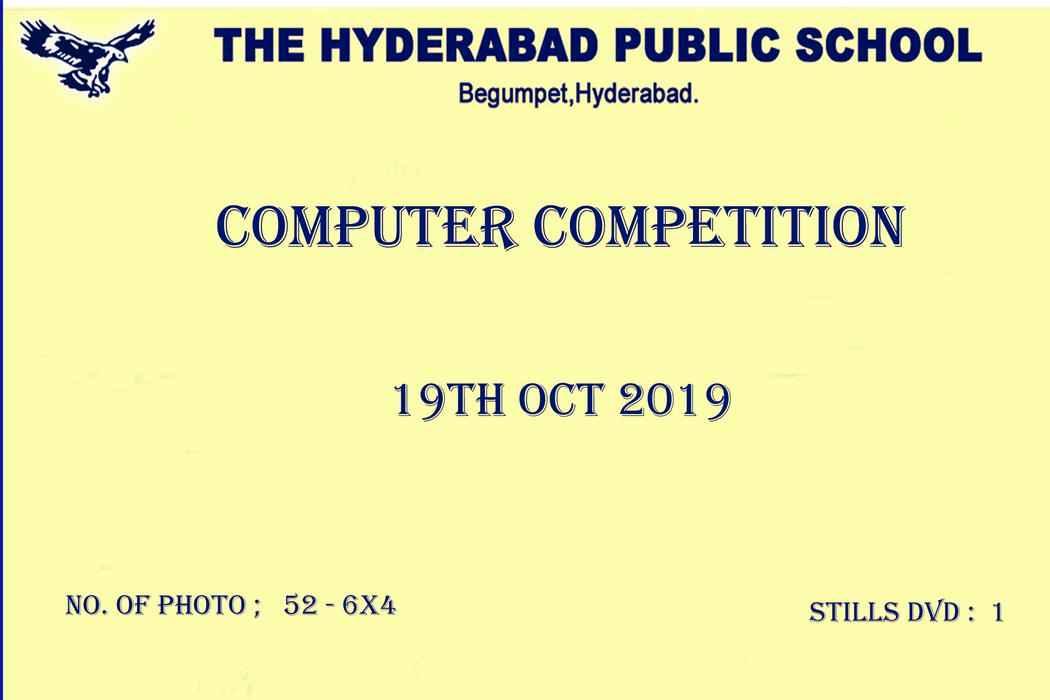 THE HYDERABAD PUBLIC SCHOOL
Begumpet,Hyderabad.

COMPUTER COMPETITION

19TH OCT 2019

NO. OF PHOTO ; 52 - 6X4

STILLS DVD : 1